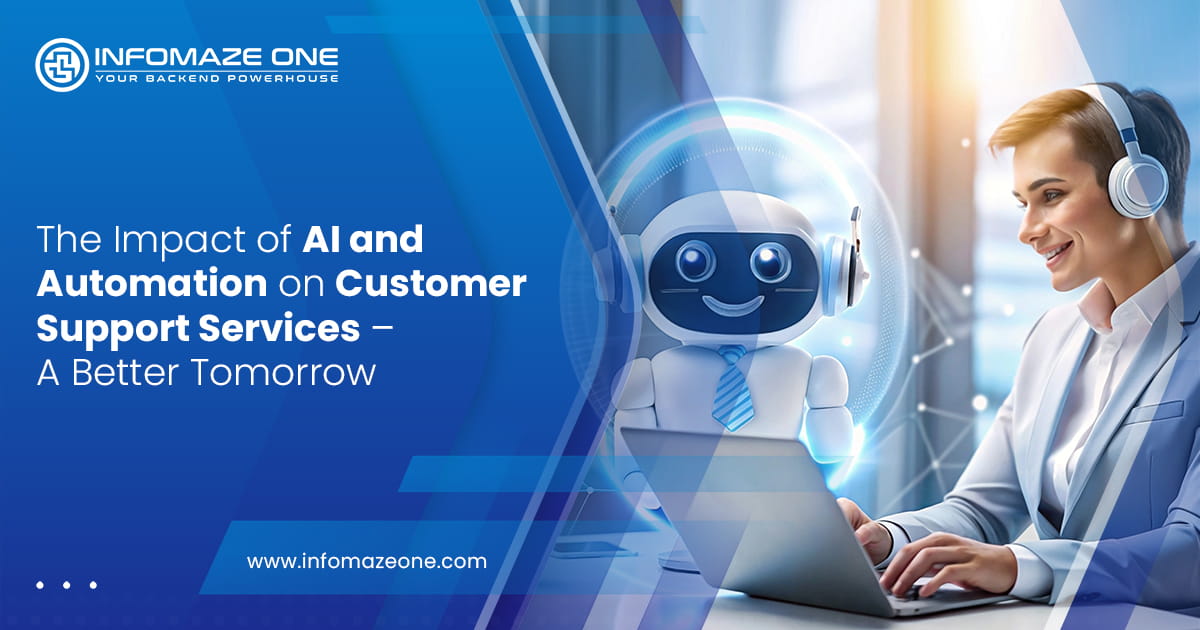 INFOMAZE ONE
YOUR BACKEND POWERHOUSE

The Impact of AI and Automation on Customer Support Services – A Better Tomorrow

www.infomazeone.com